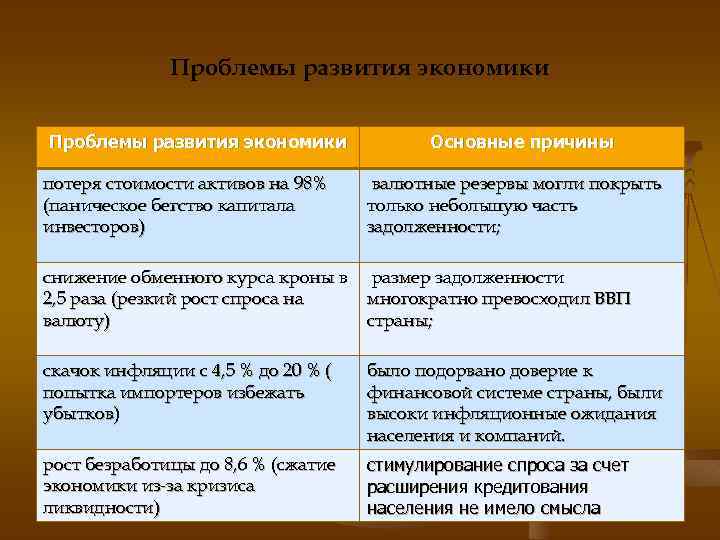 Проблемы развития экономики

| Проблемы развития экономики | Основные причины |
|---|---|
| потеря стоимости активов на 98% (паническое бегство капитала инвесторов) | валютные резервы могли покрыть только небольшую часть задолженности; |
| снижение обменного курса кроны в 2,5 раза (резкий рост спроса на валюту) | размер задолженности многократно превосходил ВВП страны; |
| скачок инфляции с 4,5 % до 20 % ( попытка импортеров избежать убытков) | было подорвано доверие к финансовой системе страны, были высоки инфляционные ожидания населения и компаний. |
| рост безработицы до 8,6 % (сжатие экономики из-за кризиса ликвидности) | стимулирование спроса за счет расширения кредитования населения не имело смысла |